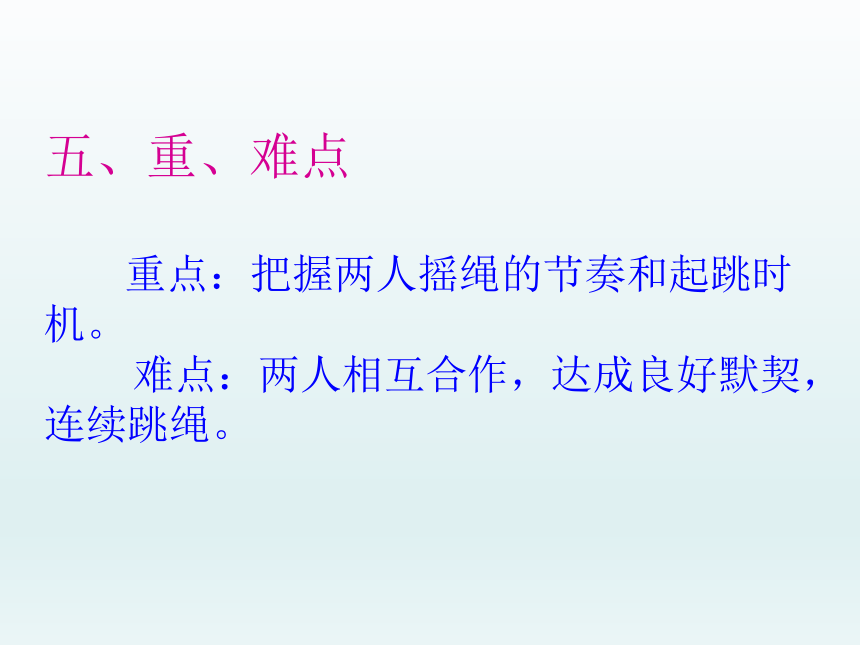 五、重、难点

重点：把握两人摇绳的节奏和起跳时机。

难点：两人相互合作，达成良好默契，连续跳绳。